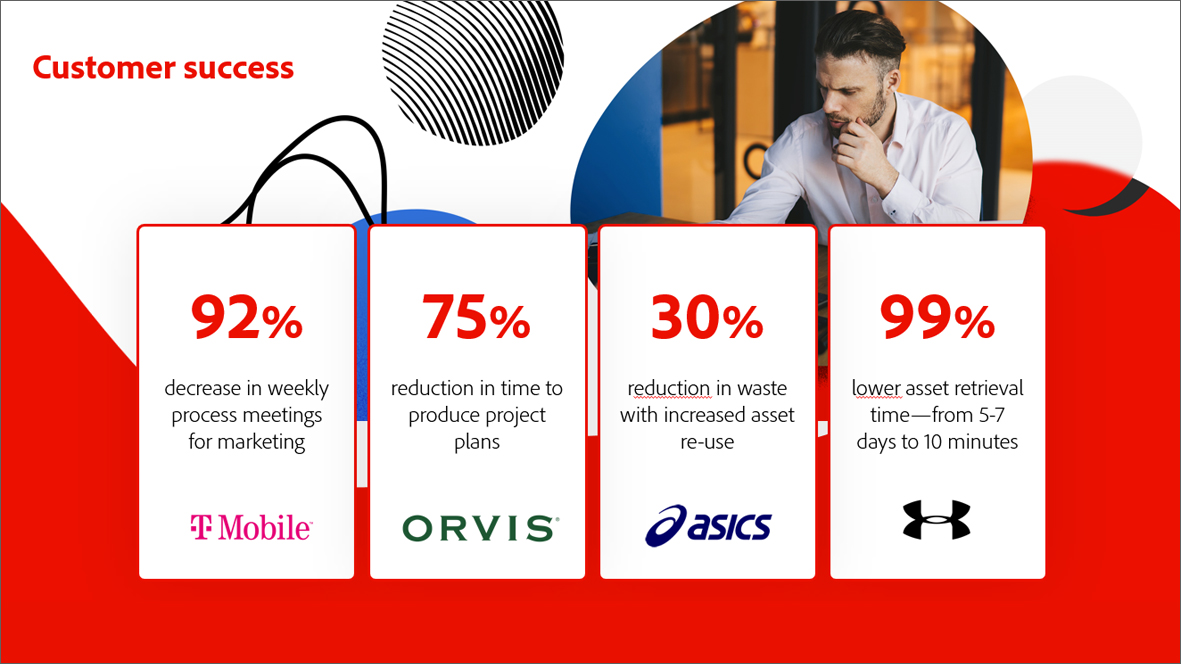 Customer success

92%

decrease in weekly process meetings for marketing

T Mobile

75%

reduction in time to produce project plans

ORVIS

30%

reduction in waste with increased asset re-use

asics

99%

lower asset retrieval time—from 5-7 days to 10 minutes